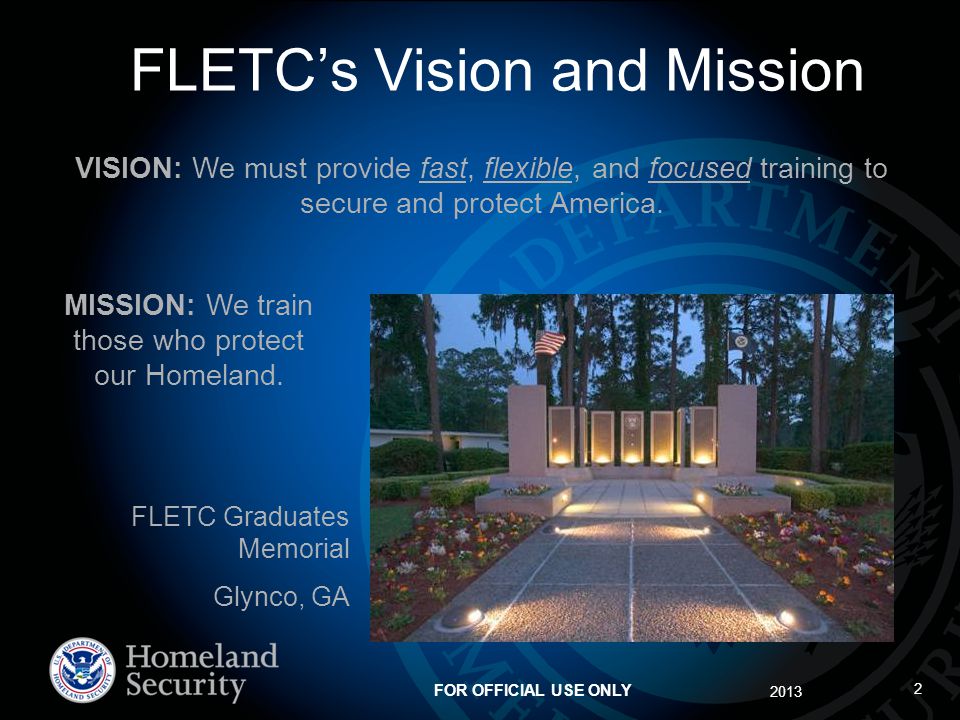 FLETC's Vision and Mission

VISION: We must provide fast, flexible, and focused training to secure and protect America.

MISSION: We train those who protect our Homeland.

FLETC Graduates Memorial

Glynco, GA

U.S. DEPARTMENT OF HOMELAND SECURITY

Homeland Security

FOR OFFICIAL USE ONLY

2013

2